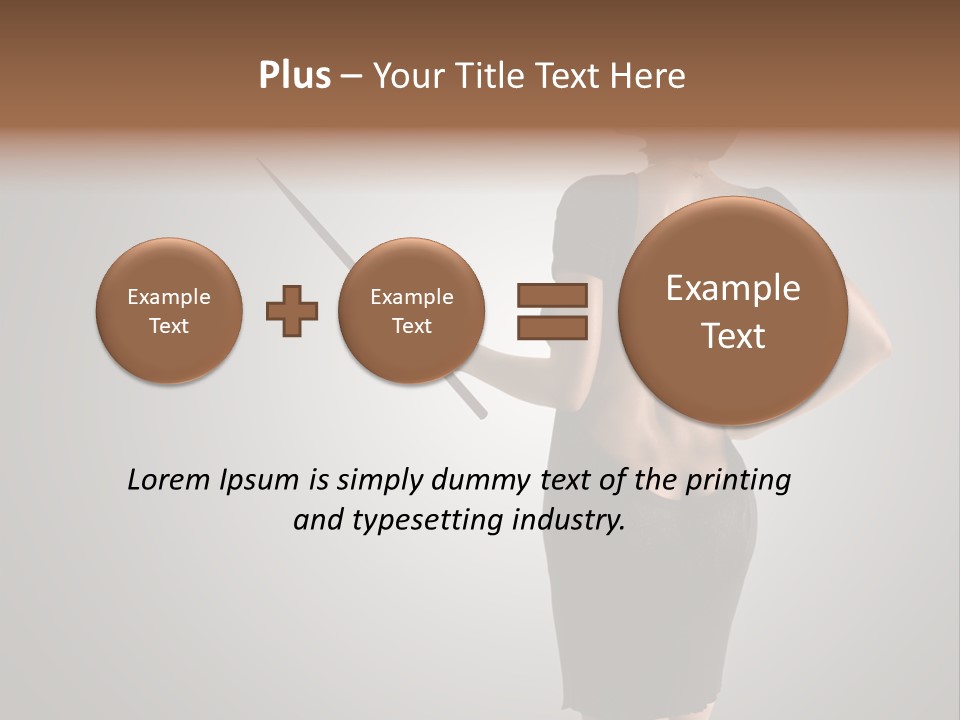 Plus – Your Title Text Here

Example Text

Example Text

Example Text

Lorem Ipsum is simply dummy text of the printing and typesetting industry.